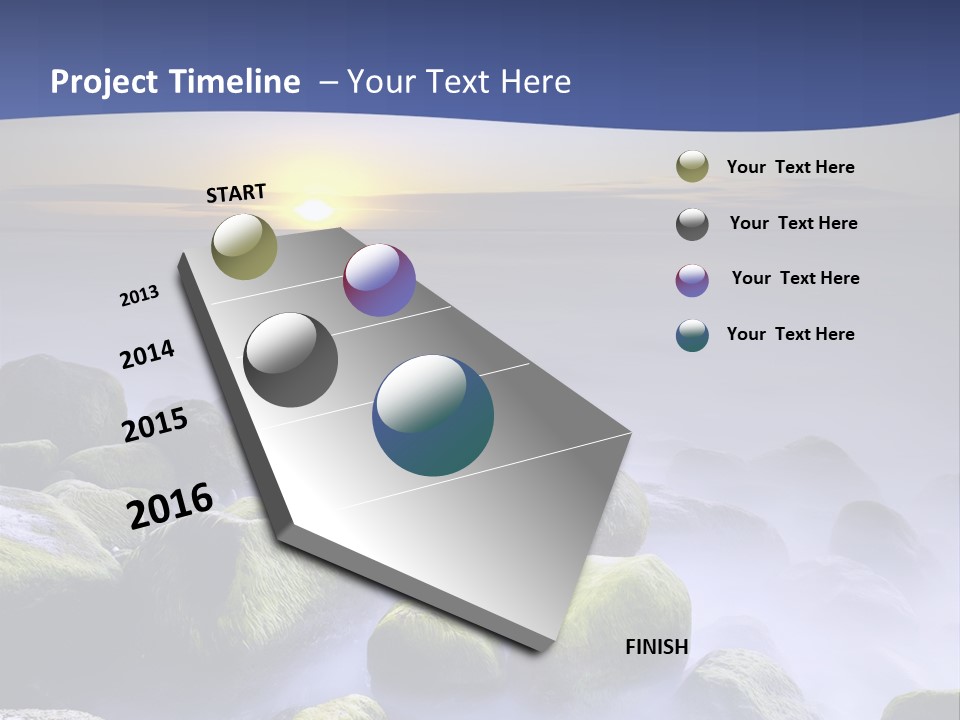 Project Timeline – Your Text Here

START

2013

2014

2015

2016

FINISH

Your Text Here

Your Text Here

Your Text Here

Your Text Here